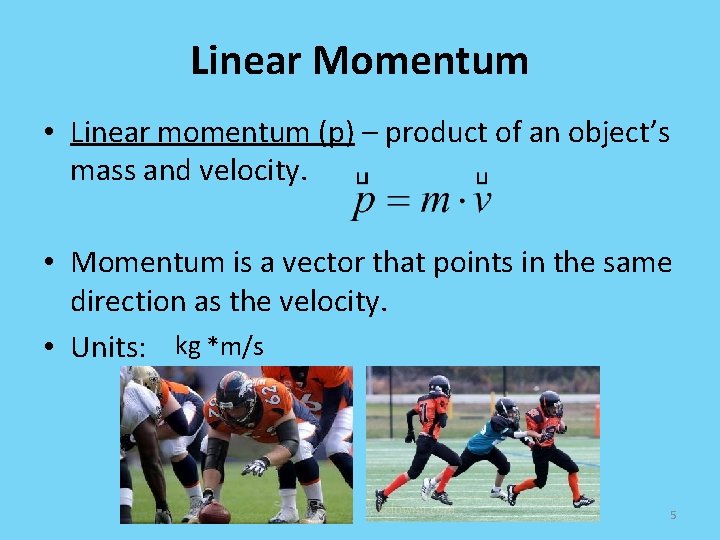 Linear Momentum

• Linear momentum (p) – product of an object's mass and velocity.

$\vec{p} = m \cdot \vec{v}$

• Momentum is a vector that points in the same direction as the velocity.

• Units: kg *m/s

62

5